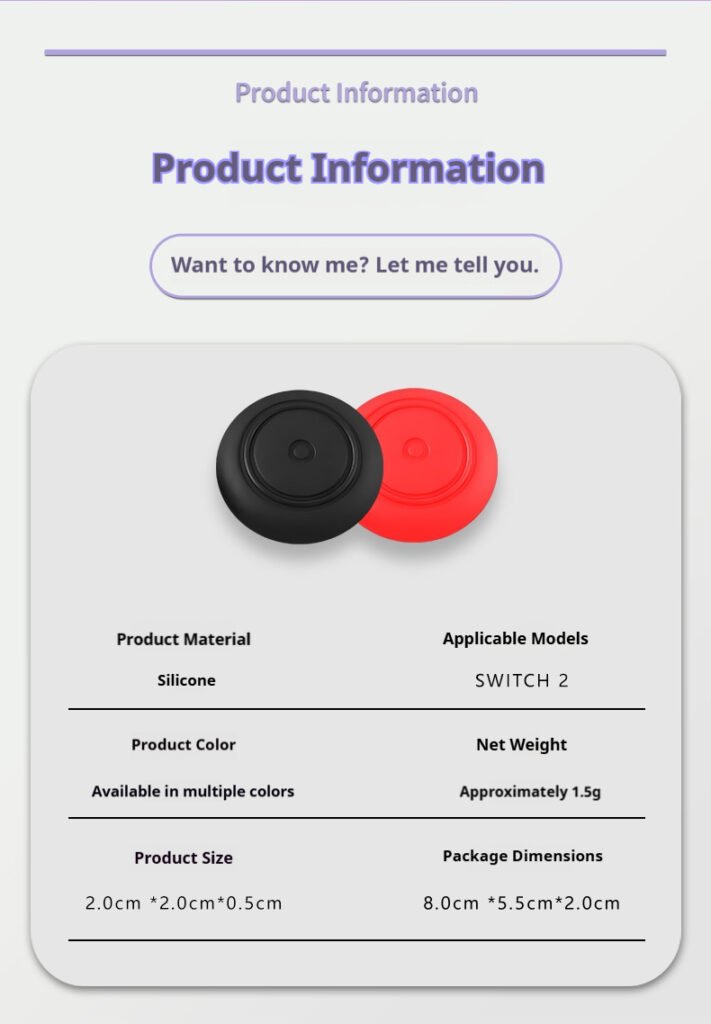 Product Information

Product Information

Want to know me? Let me tell you.

| Product Material | Applicable Models |
|---|---|
| Silicone | SWITCH 2 |
| Product Color | Net Weight |
| Available in multiple colors | Approximately 1.5g |
| Product Size | Package Dimensions |
| 2.0cm *2.0cm*0.5cm | 8.0cm *5.5cm*2.0cm |